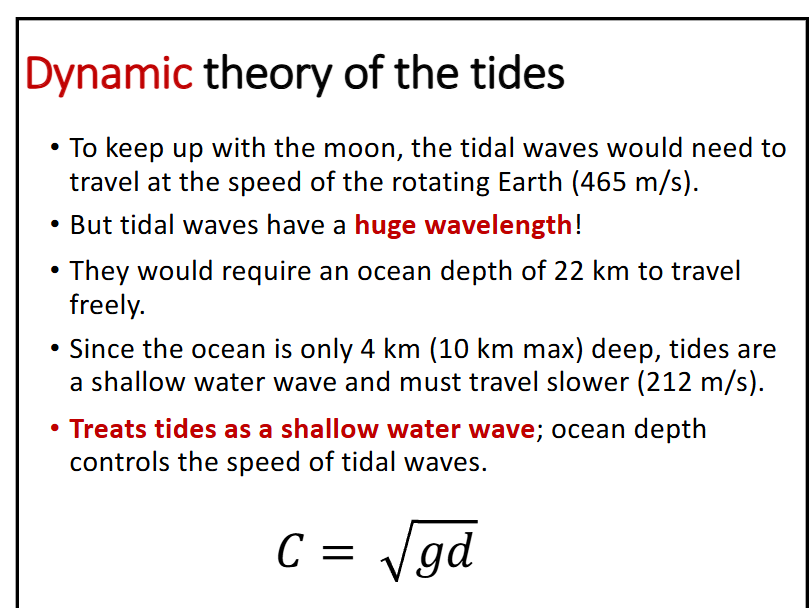 Dynamic theory of the tides

• To keep up with the moon, the tidal waves would need to travel at the speed of the rotating Earth (465 m/s).

• But tidal waves have a huge wavelength!

• They would require an ocean depth of 22 km to travel freely.

• Since the ocean is only 4 km (10 km max) deep, tides are a shallow water wave and must travel slower (212 m/s).

• Treats tides as a shallow water wave; ocean depth controls the speed of tidal waves.

$C = \sqrt{gd}$